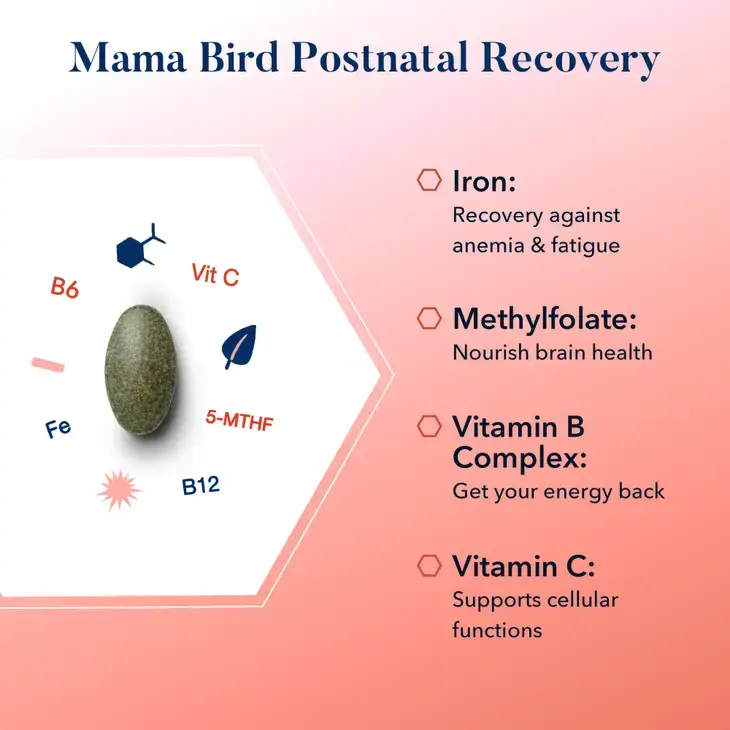 Mama Bird Postnatal Recovery

B6

Vit C

Fe

5-MTHF

B12

Iron:
Recovery against anemia & fatigue

Methylfolate:
Nourish brain health

Vitamin B Complex:
Get your energy back

Vitamin C:
Supports cellular functions